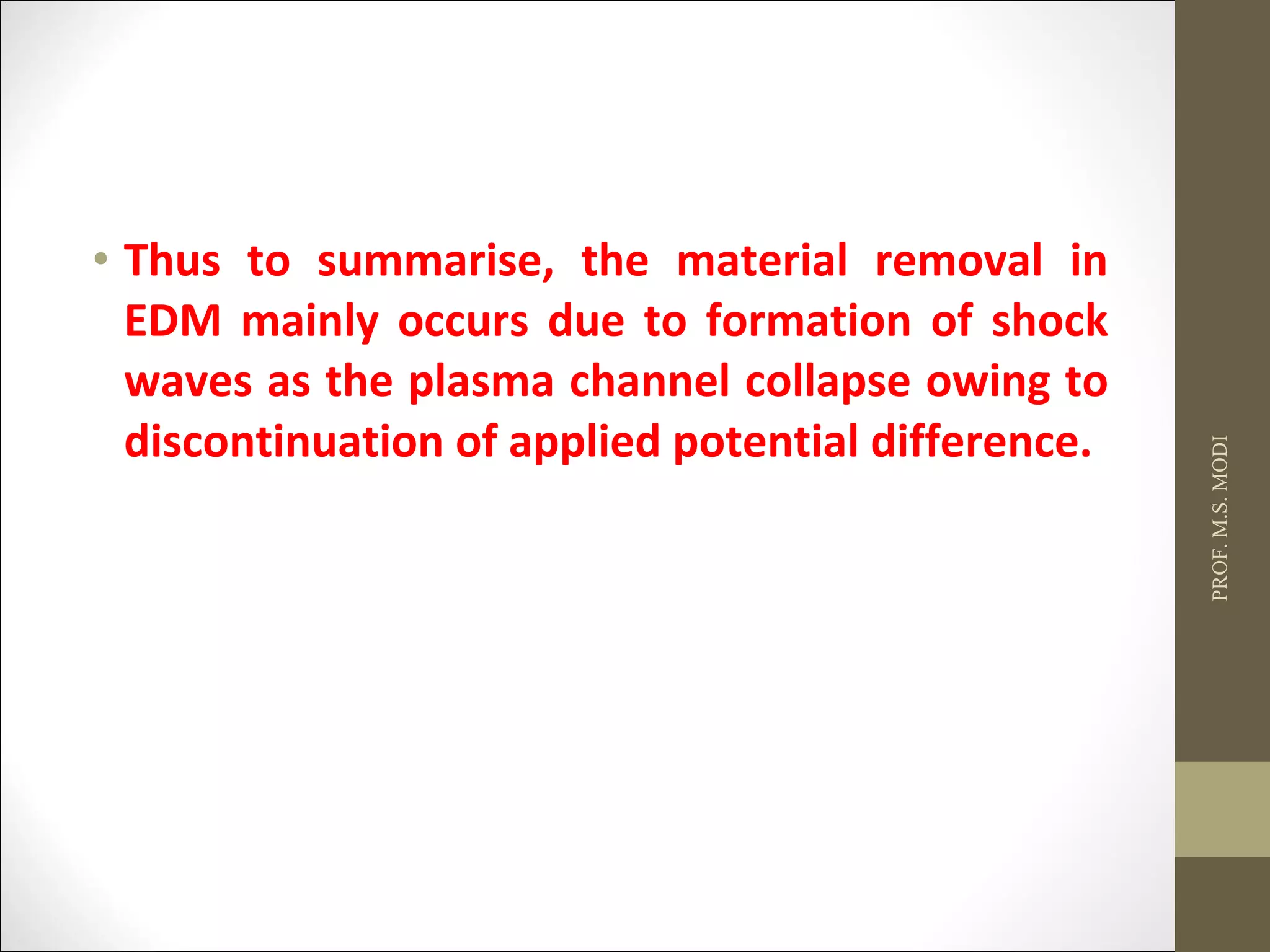 • Thus to summarise, the material removal in EDM mainly occurs due to formation of shock waves as the plasma channel collapse owing to discontinuation of applied potential difference.

PROF. M.S. MODI